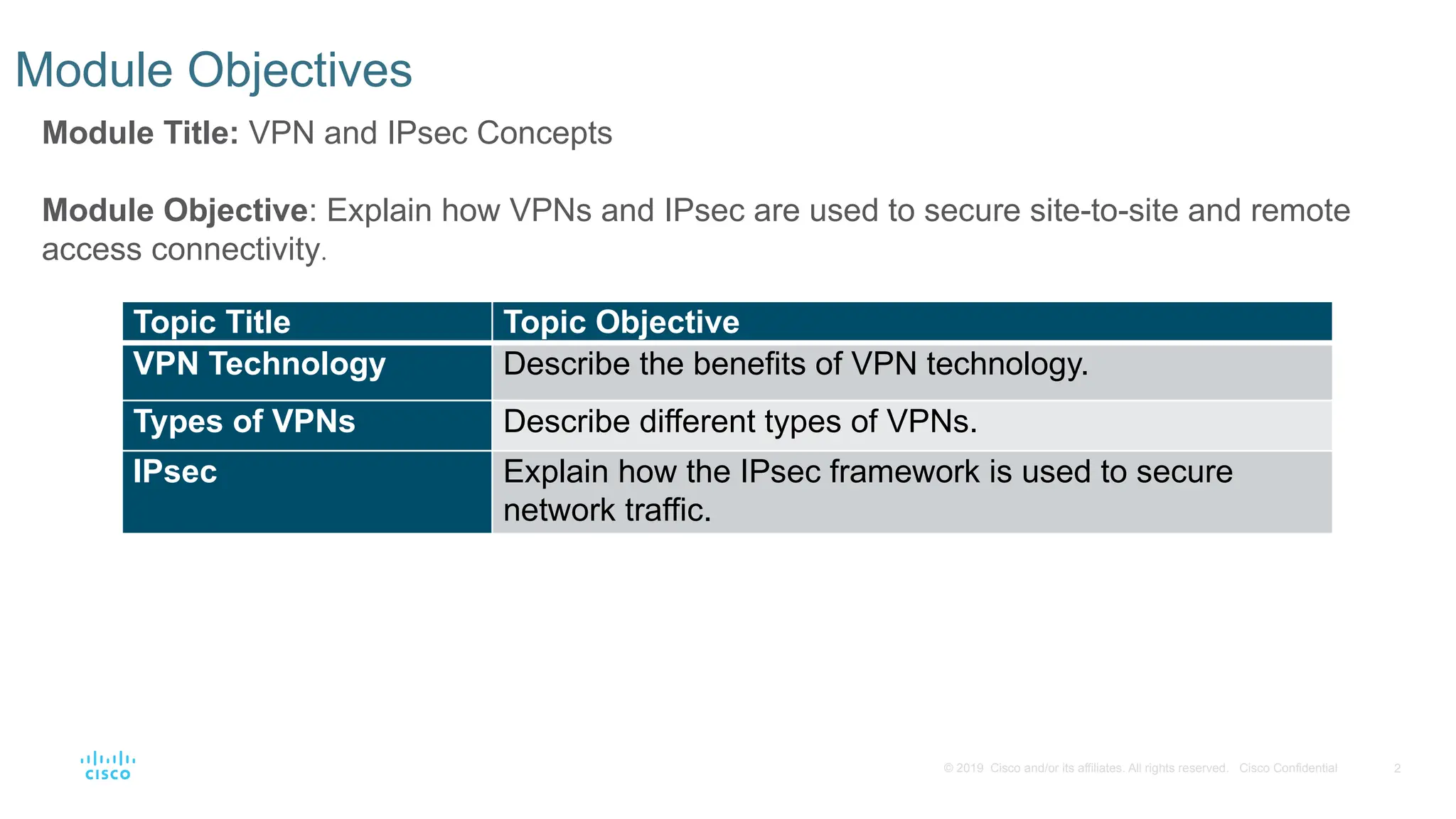 Module Objectives

Module Title: VPN and IPsec Concepts

Module Objective: Explain how VPNs and IPsec are used to secure site-to-site and remote access connectivity.

| Topic Title | Topic Objective |
|---|---|
| VPN Technology | Describe the benefits of VPN technology. |
| Types of VPNs | Describe different types of VPNs. |
| IPsec | Explain how the IPsec framework is used to secure network traffic. |

cisco

© 2019 Cisco and/or its affiliates. All rights reserved. Cisco Confidential 2